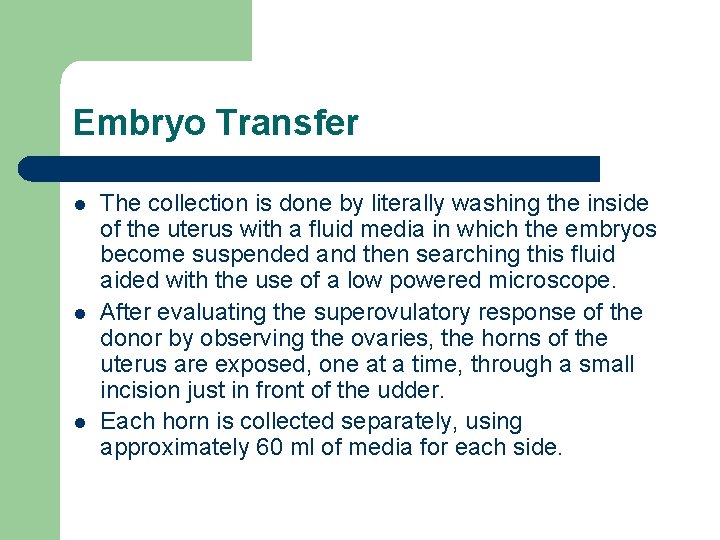 Embryo Transfer

- The collection is done by literally washing the inside of the uterus with a fluid media in which the embryos become suspended and then searching this fluid aided with the use of a low powered microscope.
- After evaluating the superovulatory response of the donor by observing the ovaries, the horns of the uterus are exposed, one at a time, through a small incision just in front of the udder.
- Each horn is collected separately, using approximately 60 ml of media for each side.